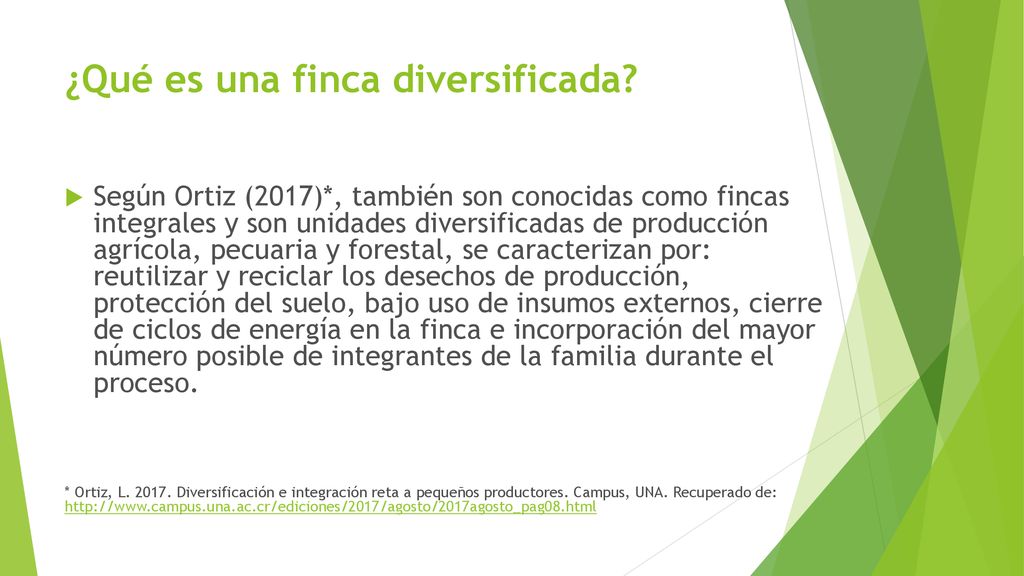 ¿Qué es una finca diversificada?

Según Ortiz (2017)*, también son conocidas como fincas integrales y son unidades diversificadas de producción agrícola, pecuaria y forestal, se caracterizan por: reutilizar y reciclar los desechos de producción, protección del suelo, bajo uso de insumos externos, cierre de ciclos de energía en la finca e incorporación del mayor número posible de integrantes de la familia durante el proceso.

* Ortiz, L. 2017. Diversificación e integración reta a pequeños productores. Campus, UNA. Recuperado de: http://www.campus.una.ac.cr/ediciones/2017/agosto/2017agosto_pag08.html